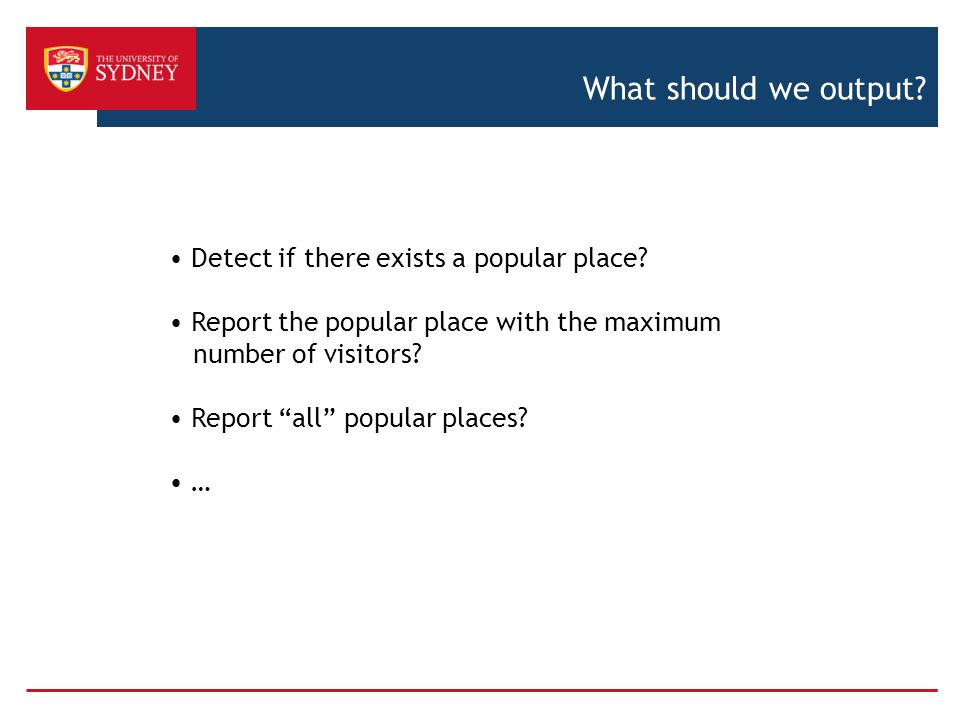 THE UNIVERSITY OF SYDNEY

What should we output?

• Detect if there exists a popular place?

• Report the popular place with the maximum number of visitors?

• Report “all” popular places?

• …